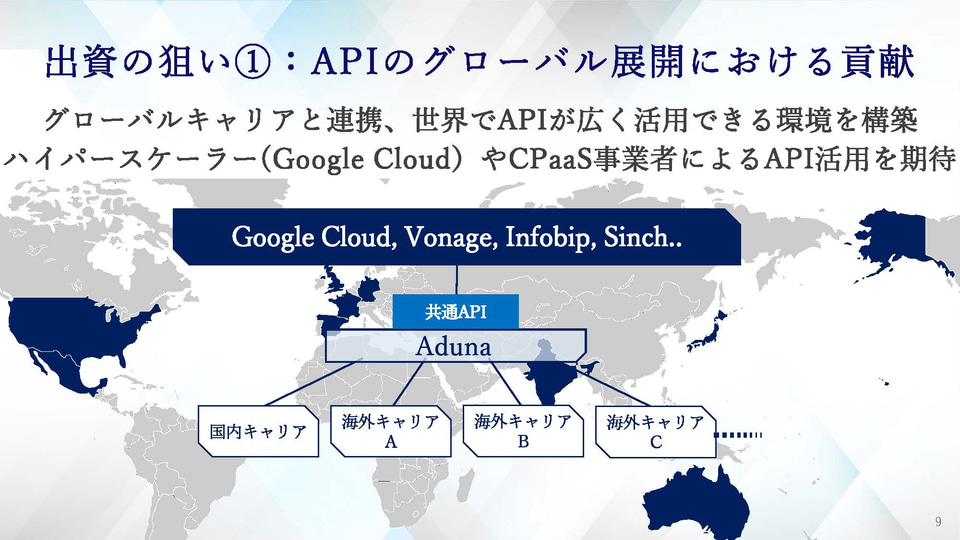 出資の狙い①：APIのグローバル展開における貢献

グローバルキャリアと連携、世界でAPIが広く活用できる環境を構築
ハイパースケーラー(Google Cloud）やCPaaS事業者によるAPI活用を期待

Google Cloud, Vonage, Infobip, Sinch..

共通API

Aduna

国内キャリア

海外キャリア A

海外キャリア B

海外キャリア C

9